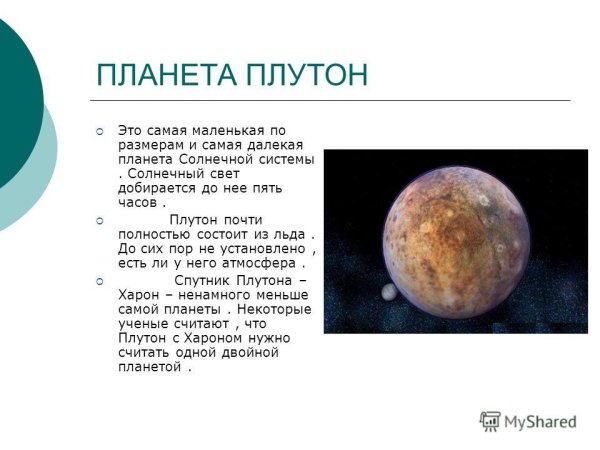 ПЛАНЕТА ПЛУТОН

Это самая маленькая по размерам и самая далекая планета Солнечной системы . Солнечный свет добирается до нее пять часов .

Плутон почти полностью состоит из льда . До сих пор не установлено , есть ли у него атмосфера .

Спутник Плутона – Харон – ненамного меньше самой планеты . Некоторые ученые считают , что Плутон с Хароном нужно считать одной двойной планетой .

MyShared